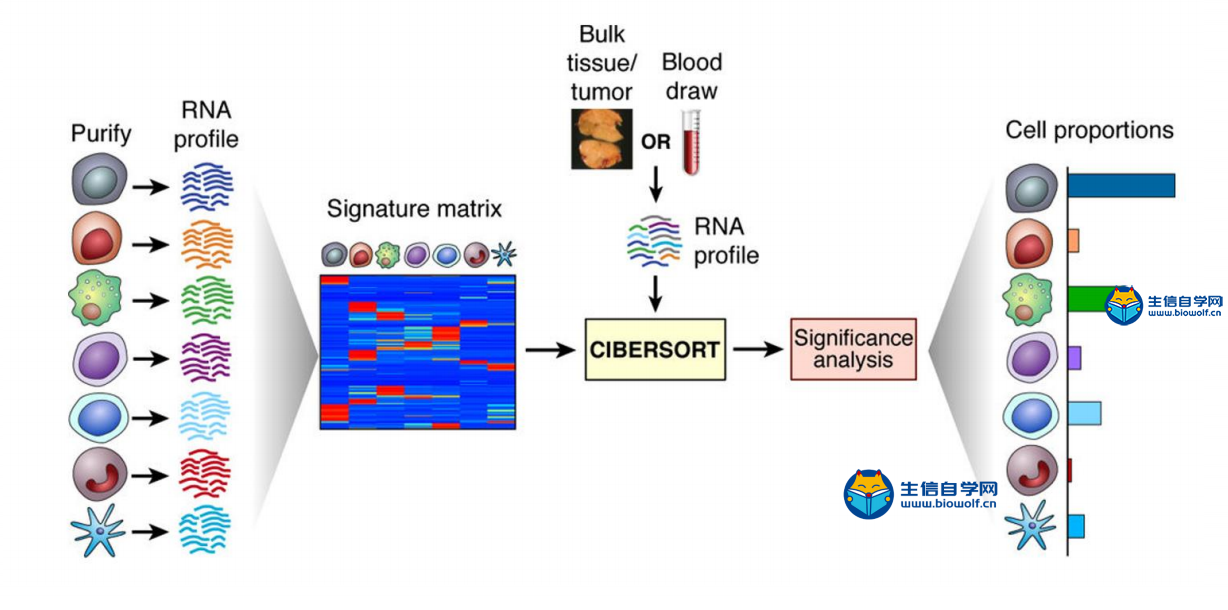 Purify

RNA profile

Signature matrix

Bulk tissue/ tumor

OR

Blood draw

RNA profile

CIBERSORT

Significance analysis

Cell proportions

生信自学网
www.biowolf.cn

生信自学网
www.biowolf.cn